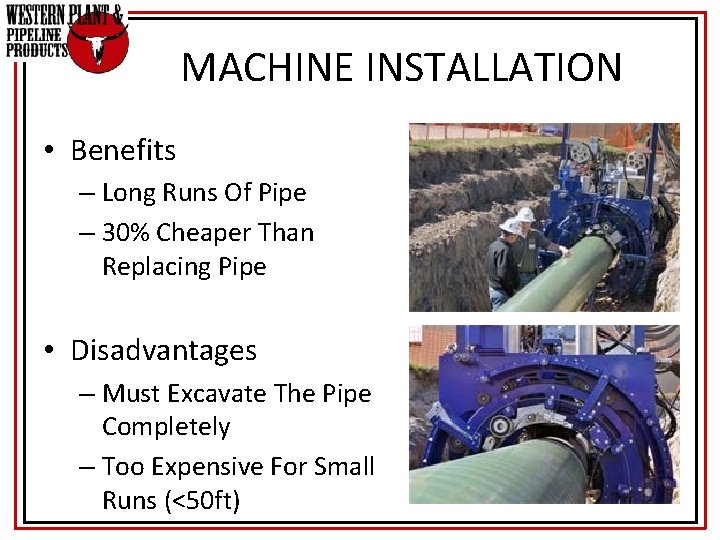 WESTERN PLANT & PIPELINE PRODUCTS

MACHINE INSTALLATION

• Benefits
– Long Runs Of Pipe
– 30% Cheaper Than Replacing Pipe

• Disadvantages
– Must Excavate The Pipe Completely
– Too Expensive For Small Runs (<50ft)